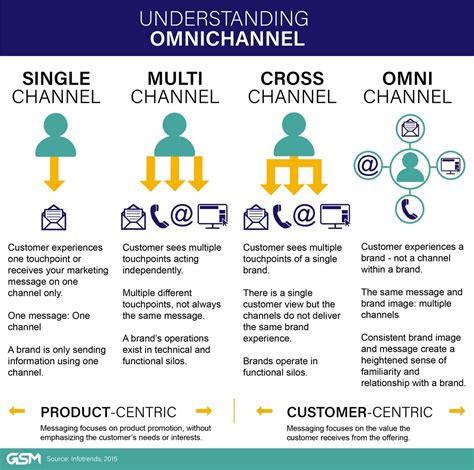 UNDERSTANDING
OMNICHANNEL

SINGLE
CHANNEL

Customer experiences one touchpoint or receives your marketing message on one channel only.

One message: One channel

A brand is only sending information using one channel.

MULTI
CHANNEL

Customer sees multiple touchpoints acting independently.

Multiple different touchpoints, not always the same message.

A brand's operations exist in technical and functional silos.

CROSS
CHANNEL

Customer sees multiple touchpoints of a single brand.

There is a single customer view but the channels do not deliver the same brand experience.

Brands operate in functional silos.

OMNI
CHANNEL

Customer experiences a brand - not a channel within a brand.

The same message and brand image: multiple channels

Consistent brand image and message create a heightened sense of familiarity and relationship with a brand.

PRODUCT-CENTRIC

Messaging focuses on product promotion, without emphasizing the customer's needs or interests.

CUSTOMER-CENTRIC

Messaging focuses on the value the customer receives from the offering.

GSM Source: Infotrends, 2015